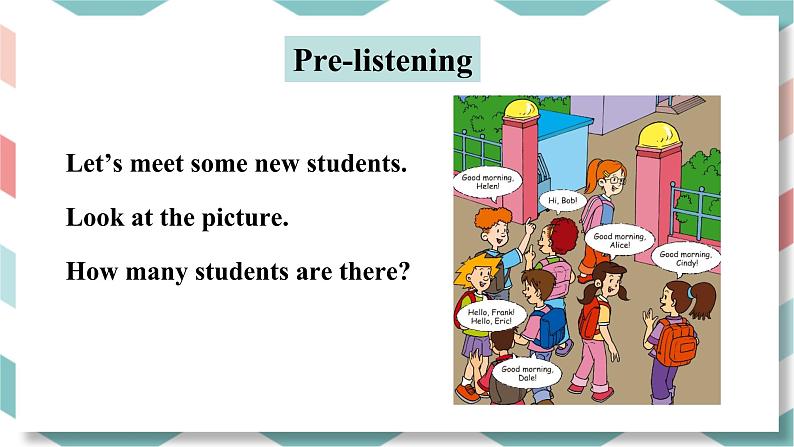 Pre-listening

Let’s meet some new students.

Look at the picture.

How many students are there?

Good morning, Helen!

Hi, Bob!

Good morning, Alice!

Good morning, Cindy!

Hello, Frank! Hello, Eric!

Good morning, Dale!